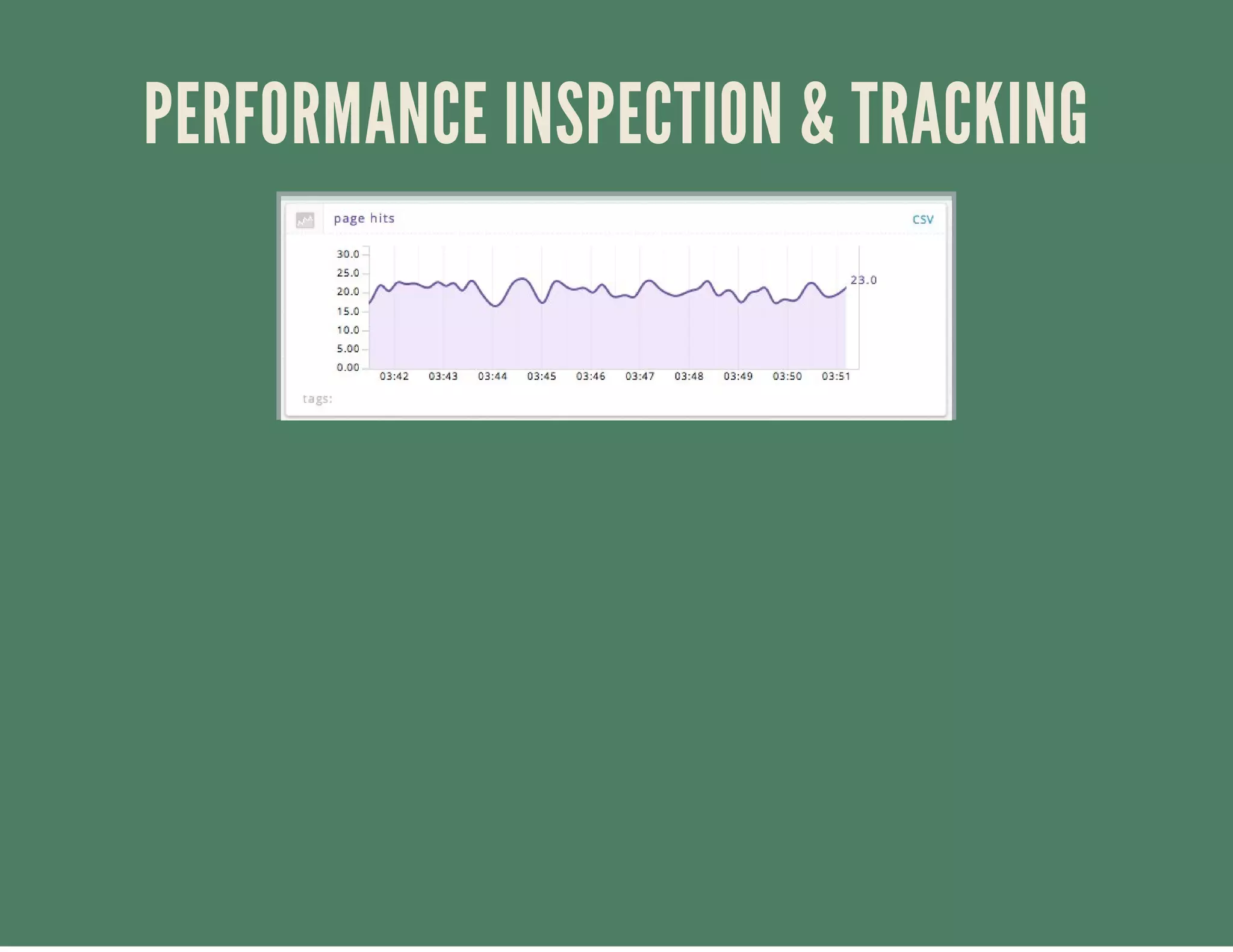 PERFORMANCE INSPECTION & TRACKING

page hits

CSV

30.0
25.0
20.0
15.0
10.0
5.00
0.00

23.0

03:42 03:43 03:44 03:45 03:46 03:47 03:48 03:49 03:50 03:51

tags: